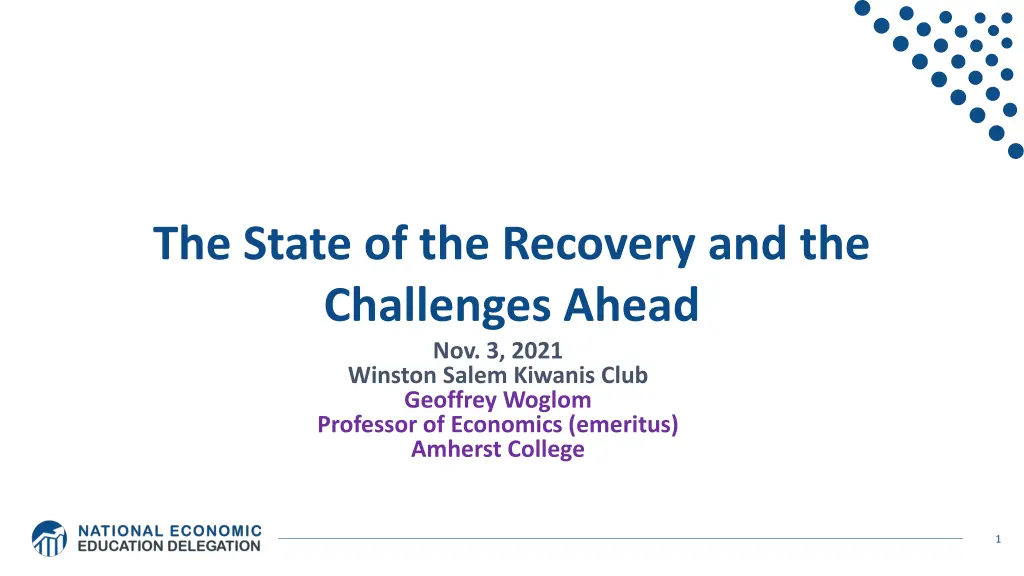 The State of the Recovery and the Challenges Ahead

Nov. 3, 2021
Winston Salem Kiwanis Club
Geoffrey Woglom
Professor of Economics (emeritus)
Amherst College

NATIONAL ECONOMIC EDUCATION DELEGATION

1